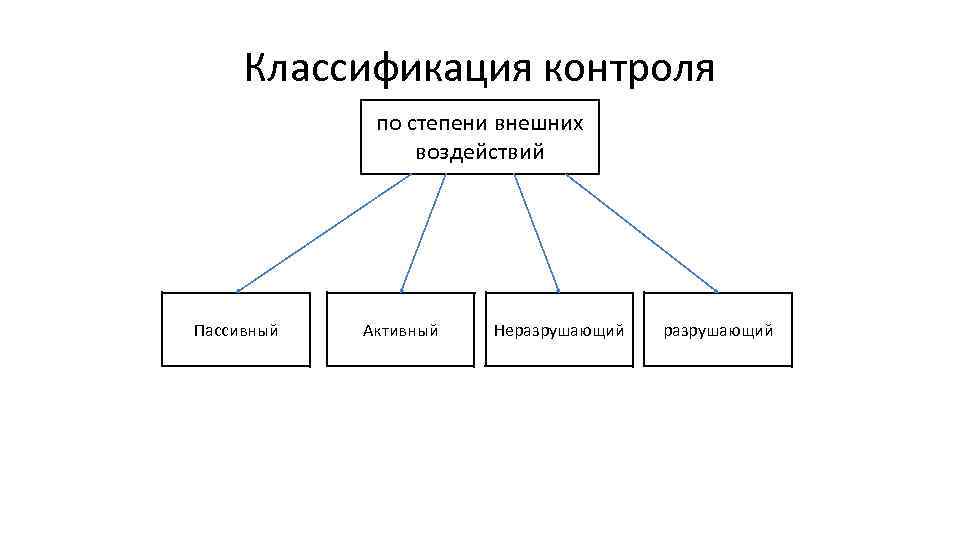 Классификация контроля

по степени внешних воздействий

Пассивный

Активный

Неразрушающий

разрушающий